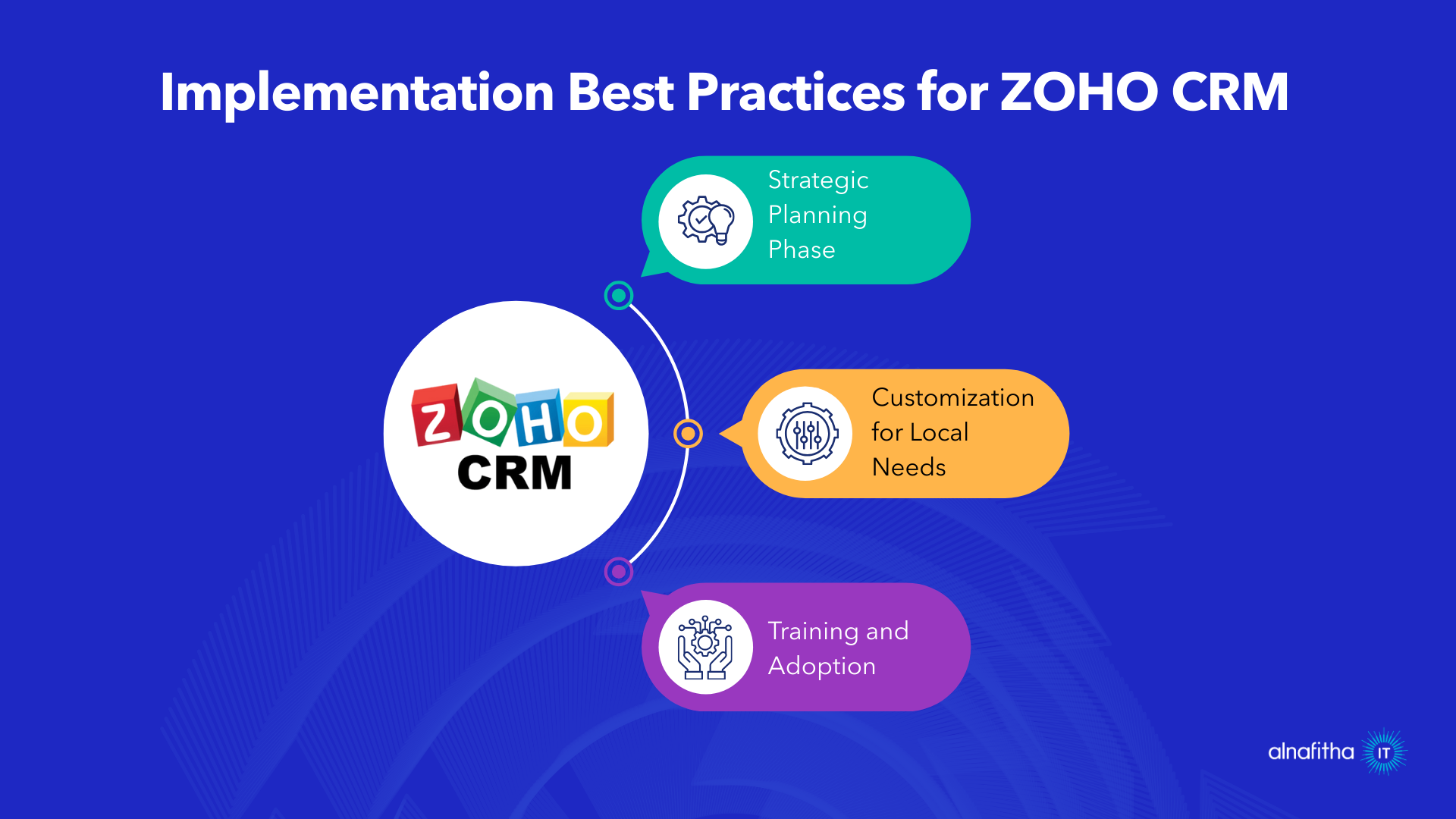 Implementation Best Practices for ZOHO CRM

ZOHO CRM

Strategic Planning Phase

Customization for Local Needs

Training and Adoption

alnafitha IT